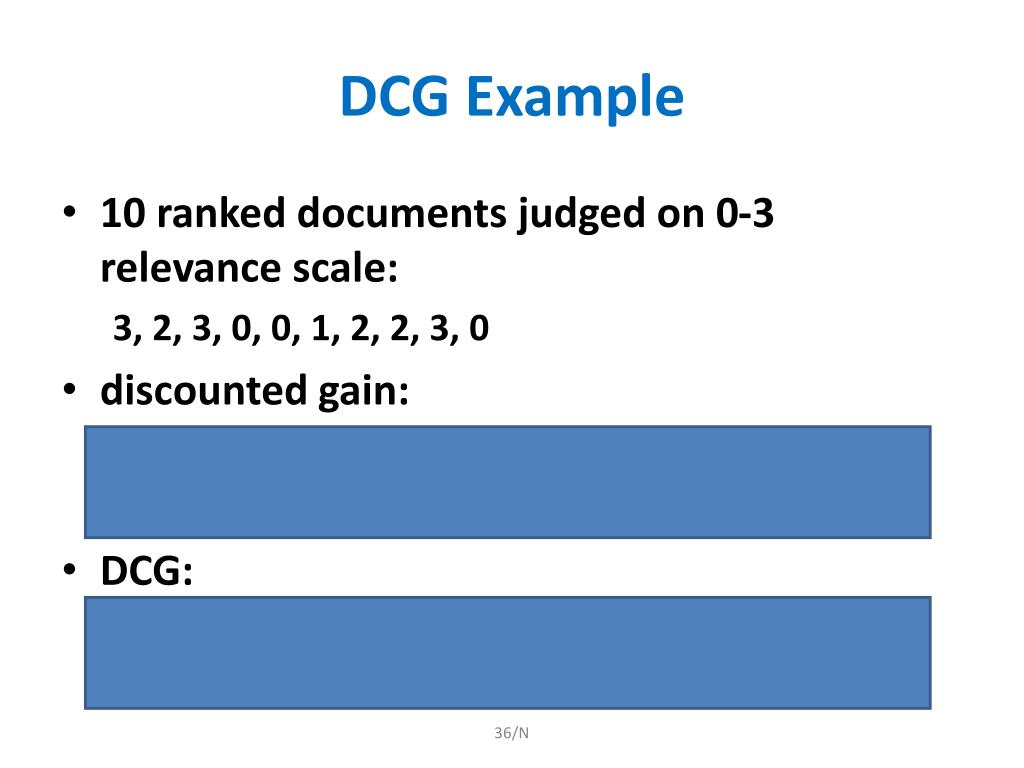 DCG Example

• 10 ranked documents judged on 0-3 relevance scale:

3, 2, 3, 0, 0, 1, 2, 2, 3, 0

• discounted gain:

• DCG:

36/N